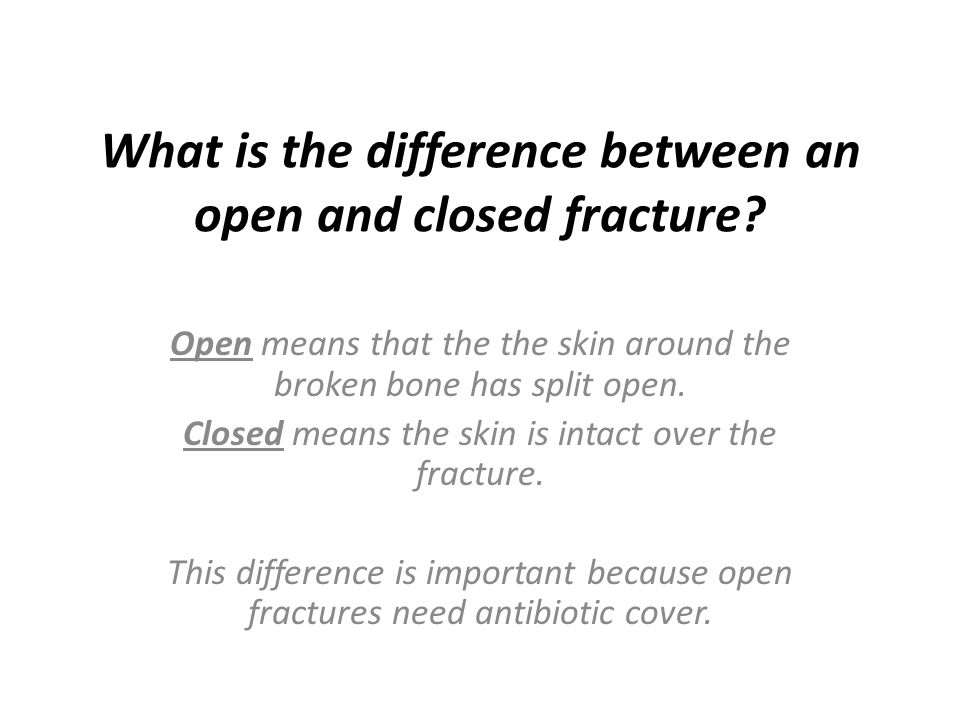 What is the difference between an open and closed fracture?

Open means that the the skin around the broken bone has split open.

Closed means the skin is intact over the fracture.

This difference is important because open fractures need antibiotic cover.